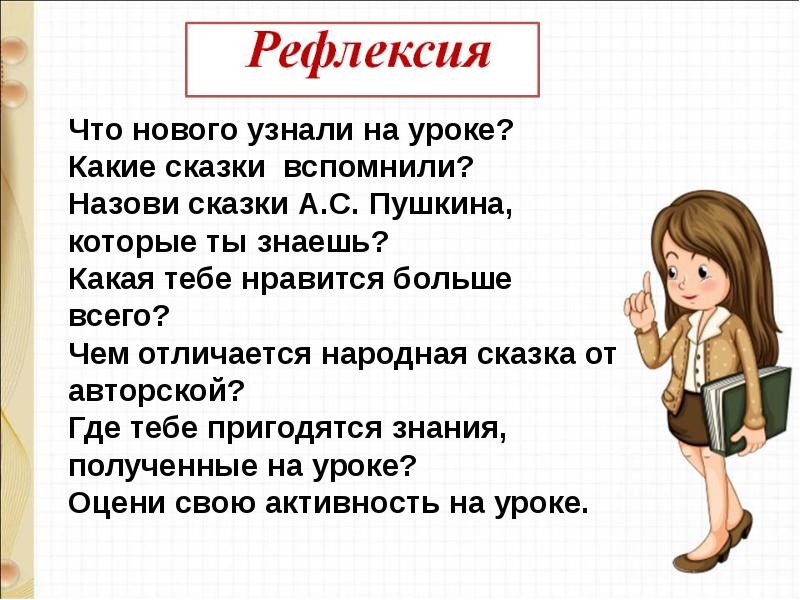 Рефлексия

Что нового узнали на уроке?
Какие сказки вспомнили?
Назови сказки А.С. Пушкина, которые ты знаешь?
Какая тебе нравится больше всего?
Чем отличается народная сказка от авторской?
Где тебе пригодятся знания, полученные на уроке?
Оцени свою активность на уроке.